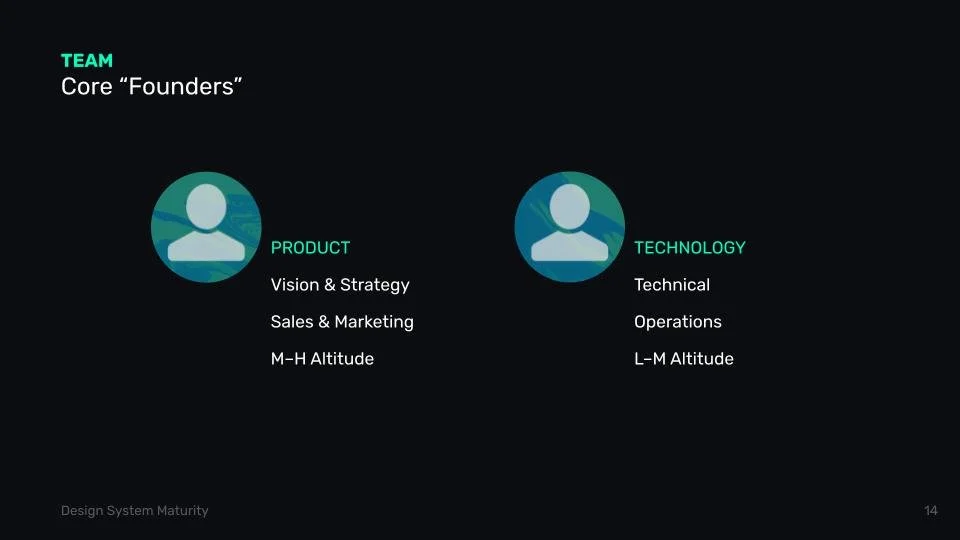 TEAM
Core “Founders”

PRODUCT
Vision & Strategy
Sales & Marketing
M–H Altitude

TECHNOLOGY
Technical
Operations
L–M Altitude

Design System Maturity

14